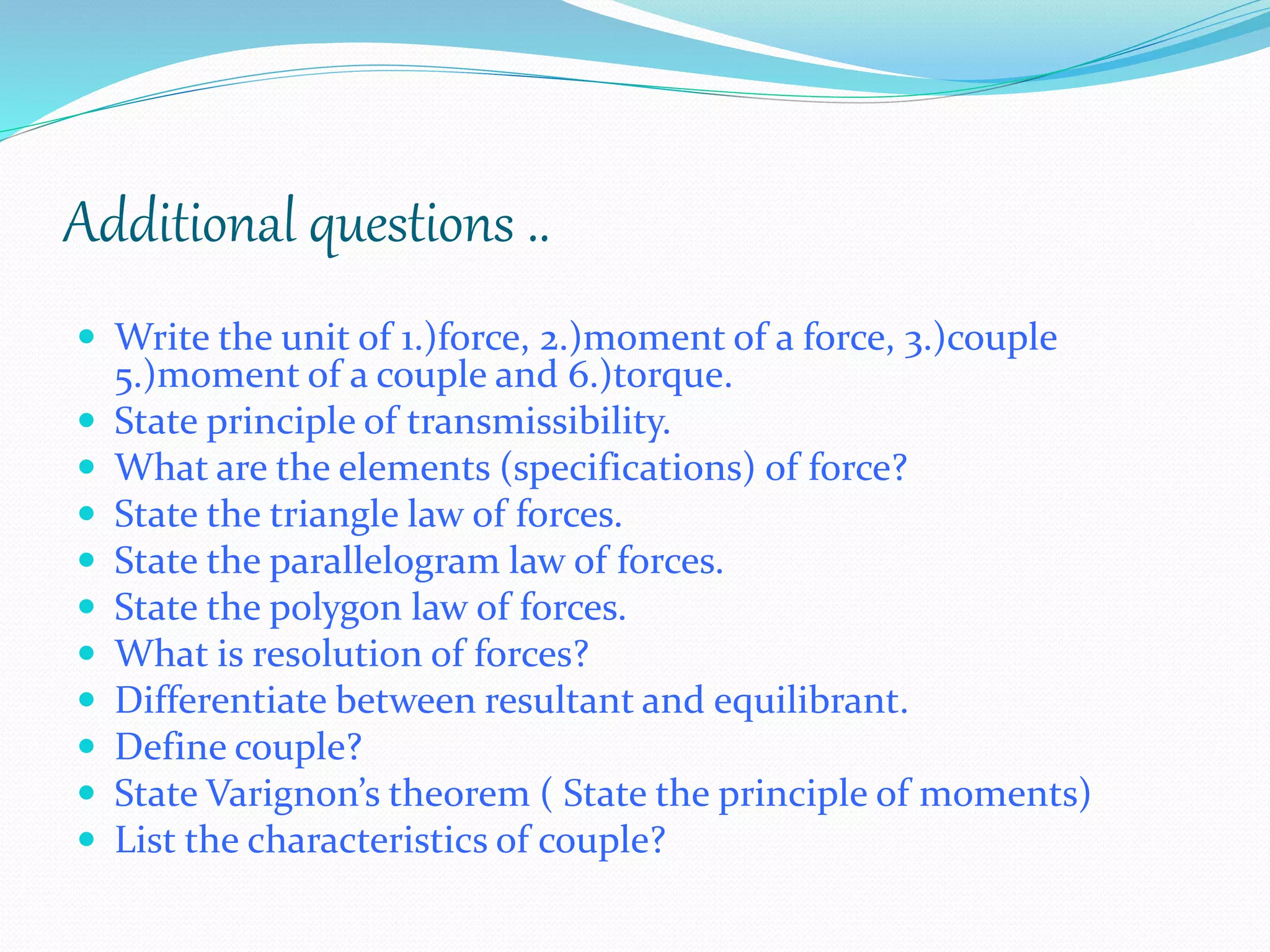 Additional questions ..

- Write the unit of 1.)force, 2.)moment of a force, 3.)couple 5.)moment of a couple and 6.)torque.
- State principle of transmissibility.
- What are the elements (specifications) of force?
- State the triangle law of forces.
- State the parallelogram law of forces.
- State the polygon law of forces.
- What is resolution of forces?
- Differentiate between resultant and equilibrant.
- Define couple?
- State Varignon's theorem ( State the principle of moments)
- List the characteristics of couple?